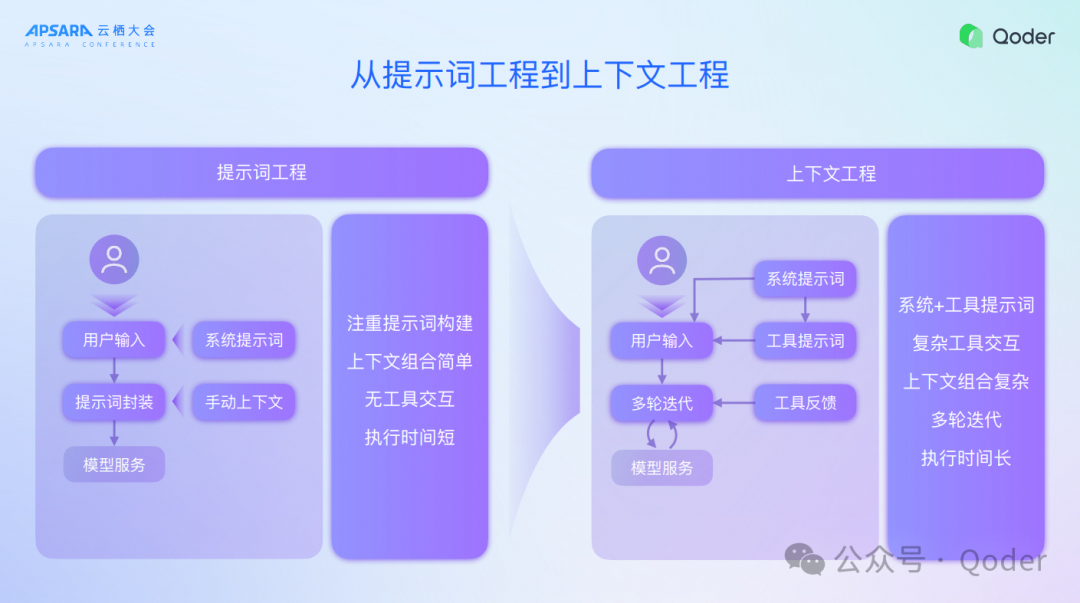 APSARA 云栖大会
APSARA CONFERENCE

Qoder

从提示词工程到上下文工程

提示词工程

用户输入
系统提示词
提示词封装
手动上下文
模型服务

注重提示词构建
上下文组合简单
无工具交互
执行时间短

上下文工程

系统提示词
用户输入
工具提示词
多轮迭代
工具反馈
模型服务

系统+工具提示词
复杂工具交互
上下文组合复杂
多轮迭代
执行时间长

公众号 · Qoder